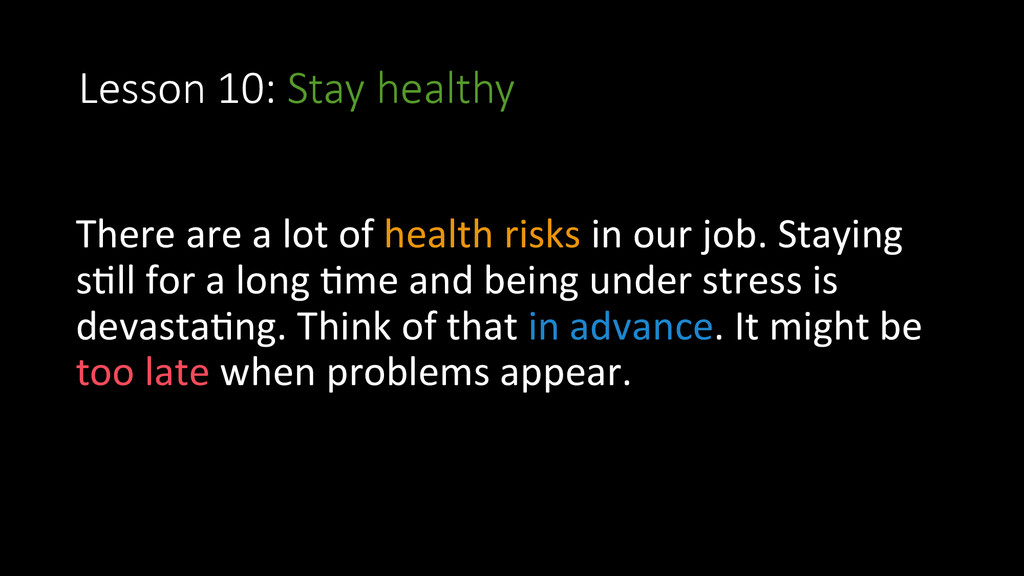 Lesson 10: Stay healthy

There are a lot of health risks in our job. Staying still for a long time and being under stress is devastating. Think of that in advance. It might be too late when problems appear.